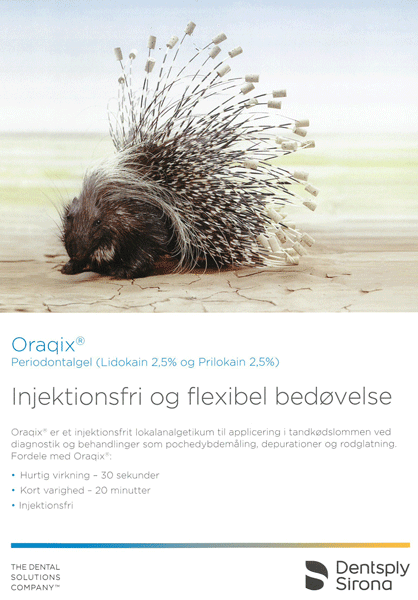 Oraqix®
Periodontalgel (Lidokain 2,5% og Prilokain 2,5%)

Injektionsfri og flexibel bedøvelse

Oraqix® er et injektionsfrit lokalanalgetikum til applicering i tandkødslommen ved diagnostik og behandlinger som pochedybdemåling, depurationer og rodglatning. Fordele med Oraqix®:

• Hurtig virkning – 30 sekunder
• Kort varighed – 20 minutter
• Injektionsfri

THE DENTAL SOLUTIONS COMPANY™

Dentsply Sirona